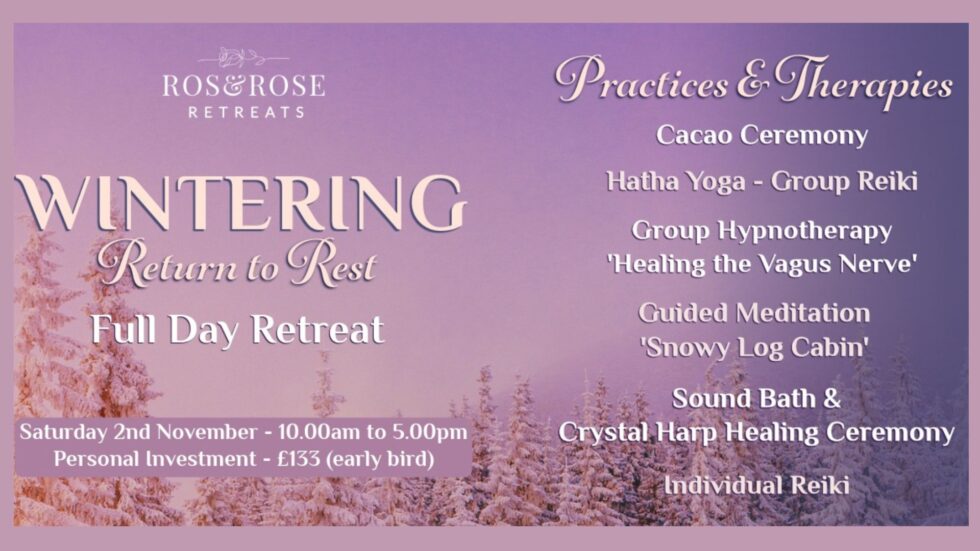 ROS&ROSE
RETREATS

WINTERING
Return to Rest

Full Day Retreat

Saturday 2nd November - 10.00am to 5.00pm
Personal Investment - £133 (early bird)

Practices & Therapies

Cacao Ceremony

Hatha Yoga - Group Reiki

Group Hypnotherapy
'Healing the Vagus Nerve'

Guided Meditation
'Snowy Log Cabin'

Sound Bath &
Crystal Harp Healing Ceremony

Individual Reiki